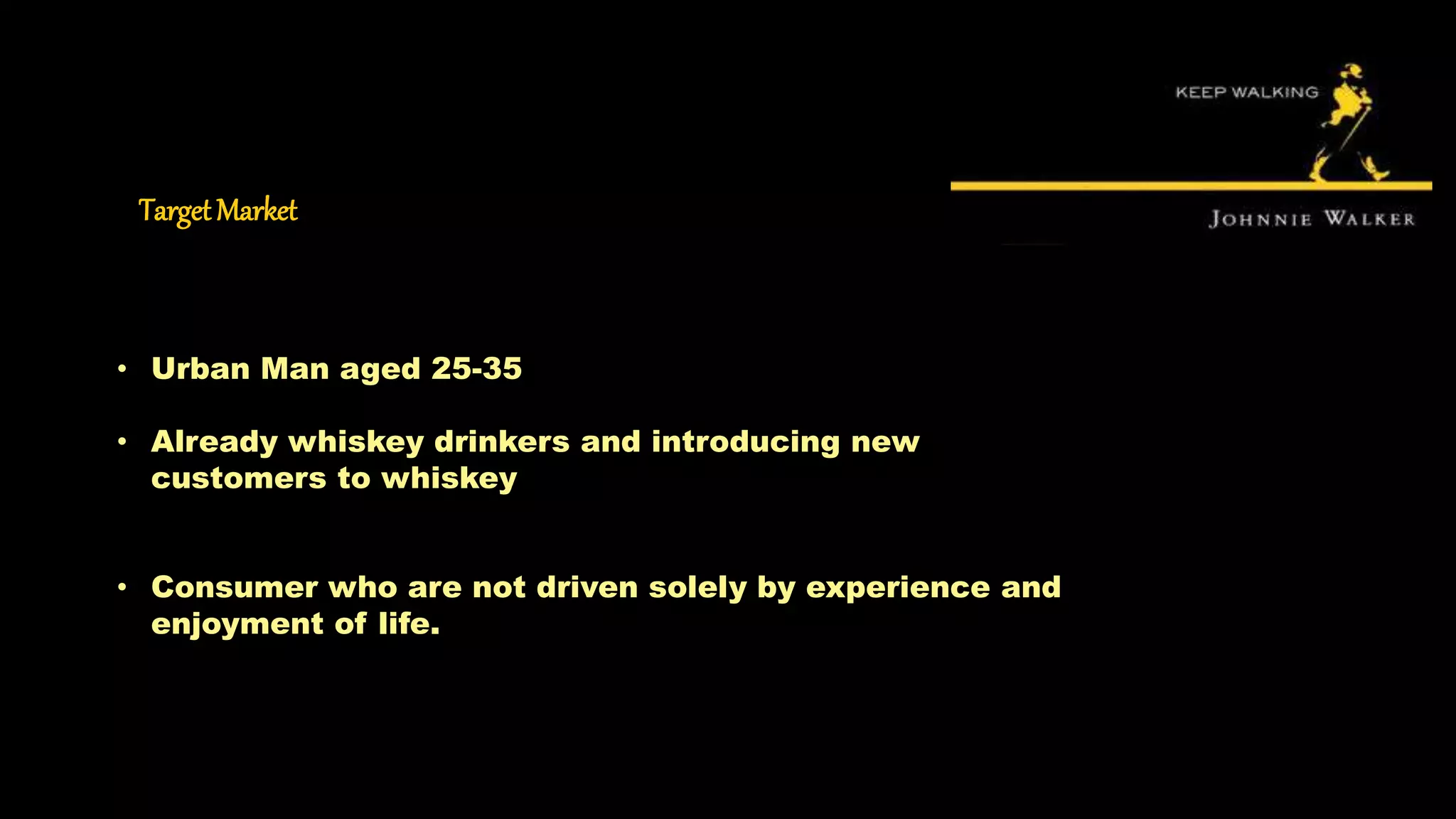 KEEP WALKING

JOHNNIE WALKER

Target Market

• Urban Man aged 25-35

• Already whiskey drinkers and introducing new customers to whiskey

• Consumer who are not driven solely by experience and enjoyment of life.